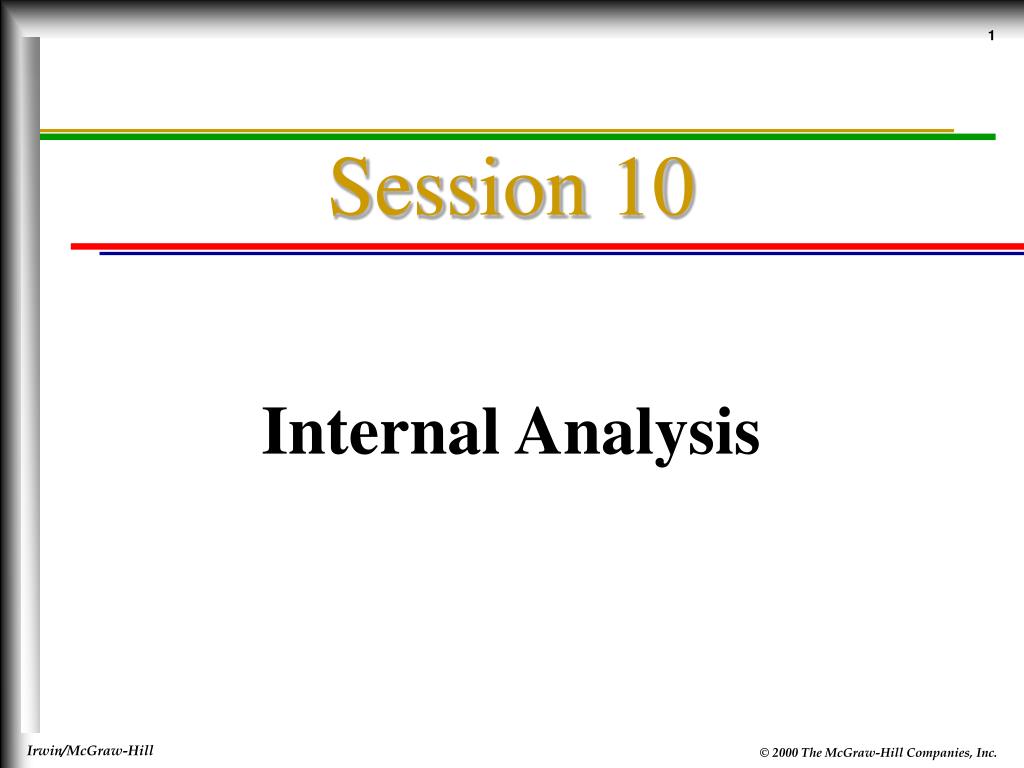 1

Session 10

Internal Analysis

Irwin/McGraw-Hill

© 2000 The McGraw-Hill Companies, Inc.